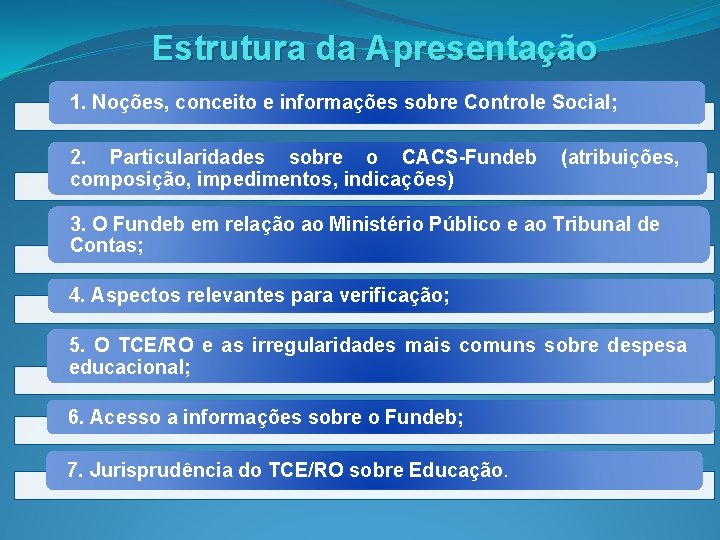 Estrutura da Apresentação

1. Noções, conceito e informações sobre Controle Social;

2. Particularidades sobre o CACS-Fundeb (atribuições, composição, impedimentos, indicações)

3. O Fundeb em relação ao Ministério Público e ao Tribunal de Contas;

4. Aspectos relevantes para verificação;

5. O TCE/RO e as irregularidades mais comuns sobre despesa educacional;

6. Acesso a informações sobre o Fundeb;

7. Jurisprudência do TCE/RO sobre Educação.